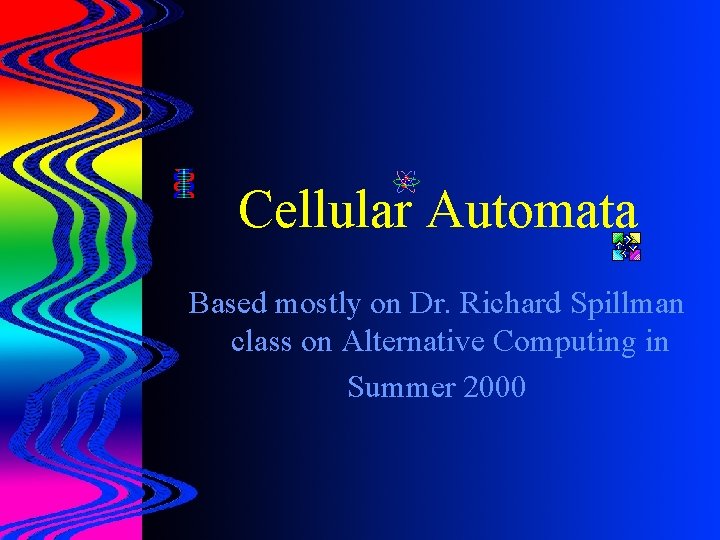 Cellular Automata

Based mostly on Dr. Richard Spillman class on Alternative Computing in Summer 2000